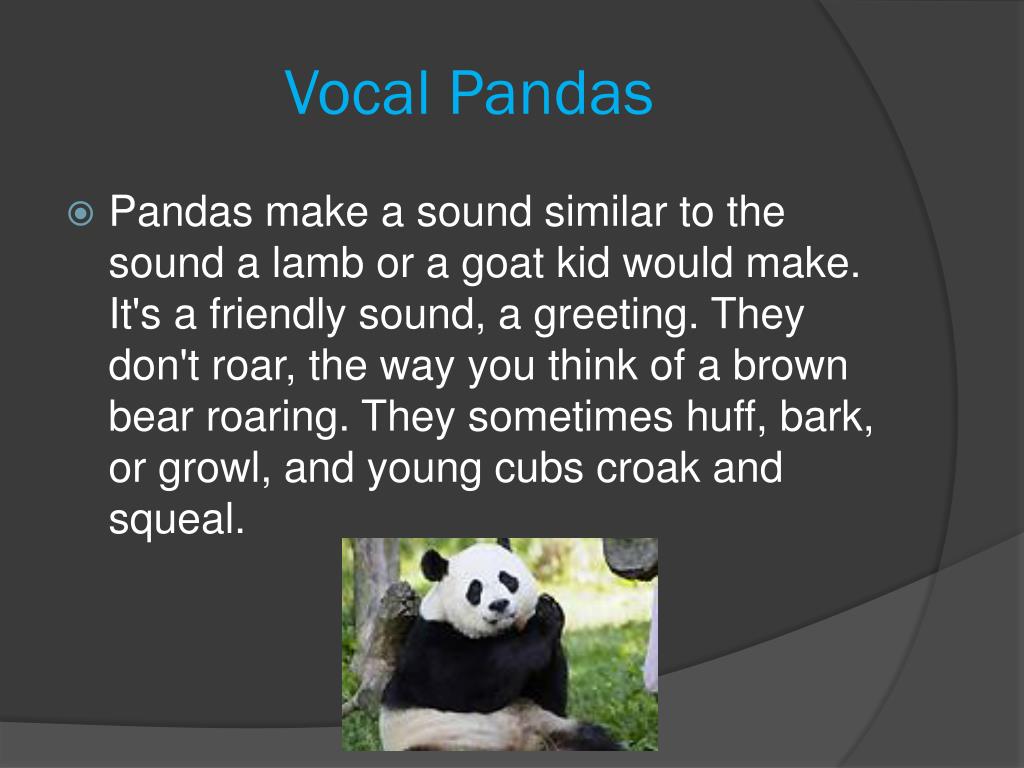 Vocal Pandas

Pandas make a sound similar to the sound a lamb or a goat kid would make. It's a friendly sound, a greeting. They don't roar, the way you think of a brown bear roaring. They sometimes huff, bark, or growl, and young cubs croak and squeal.